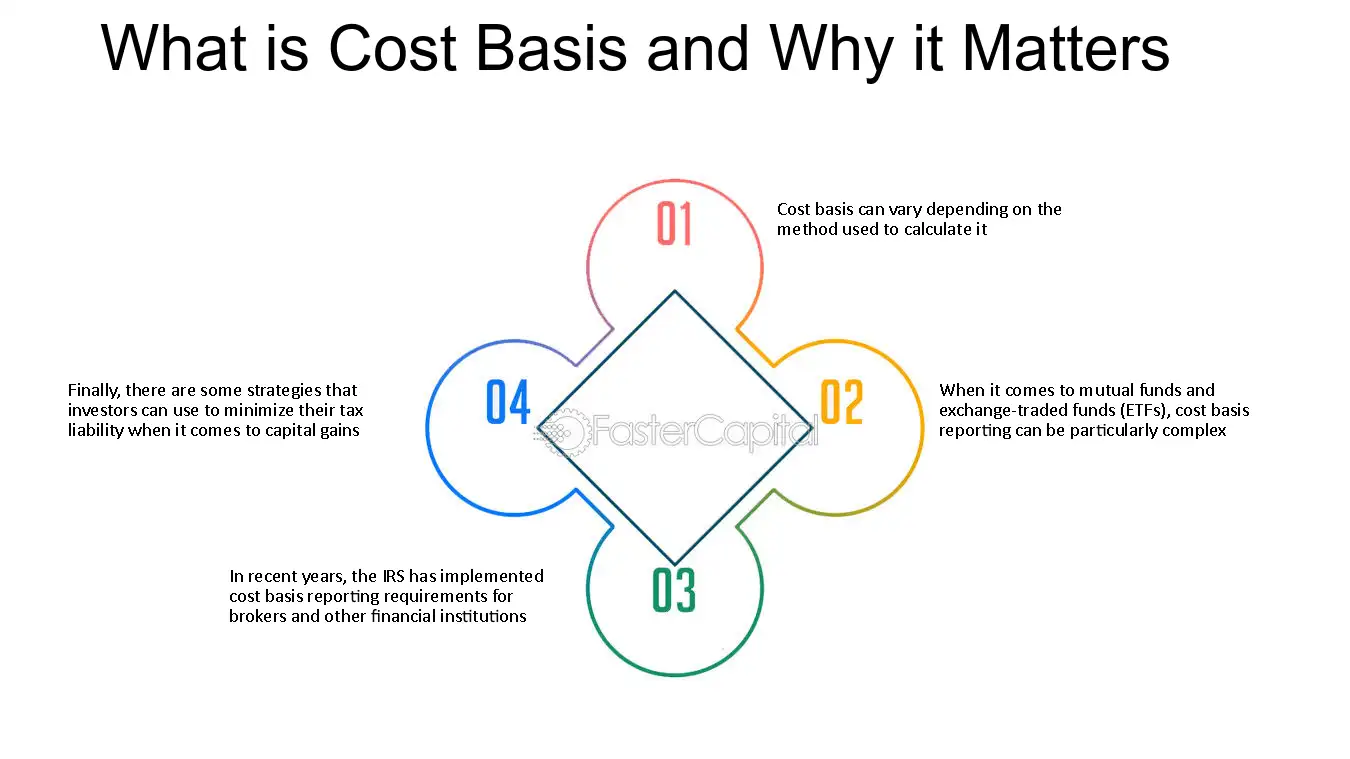 What is Cost Basis and Why it Matters

01
Cost basis can vary depending on the method used to calculate it

02
When it comes to mutual funds and exchange-traded funds (ETFs), cost basis reporting can be particularly complex

03
In recent years, the IRS has implemented cost basis reporting requirements for brokers and other financial institutions

04
Finally, there are some strategies that investors can use to minimize their tax liability when it comes to capital gains

FasterCapital